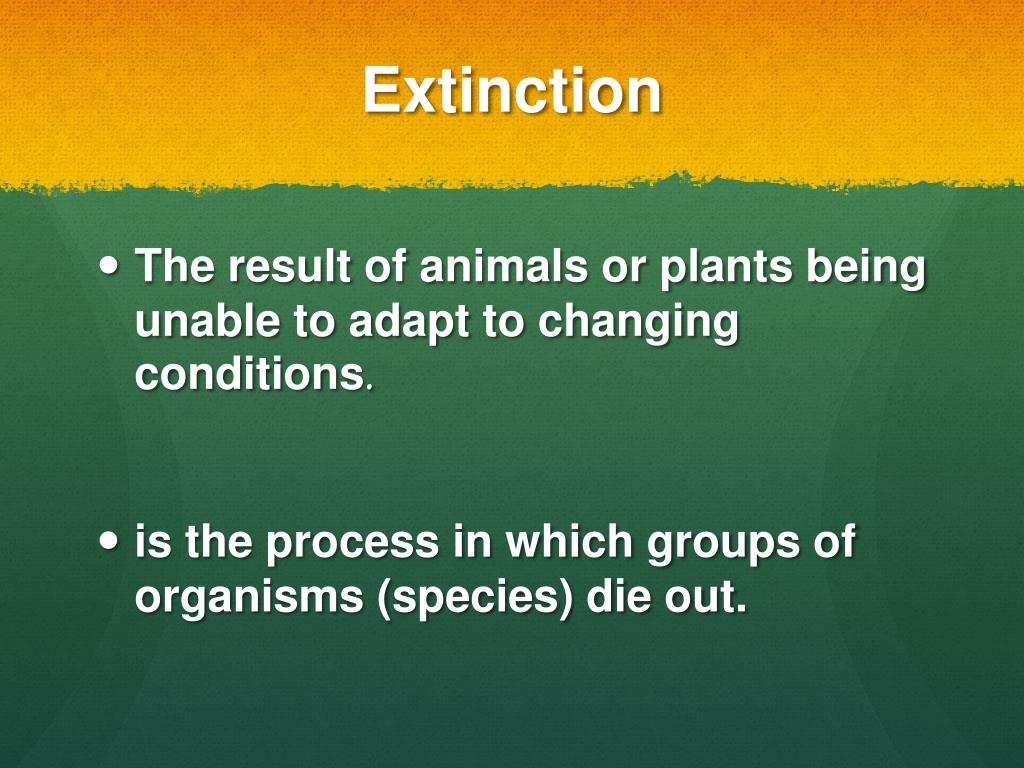 Extinction

• The result of animals or plants being unable to adapt to changing conditions.

• is the process in which groups of organisms (species) die out.